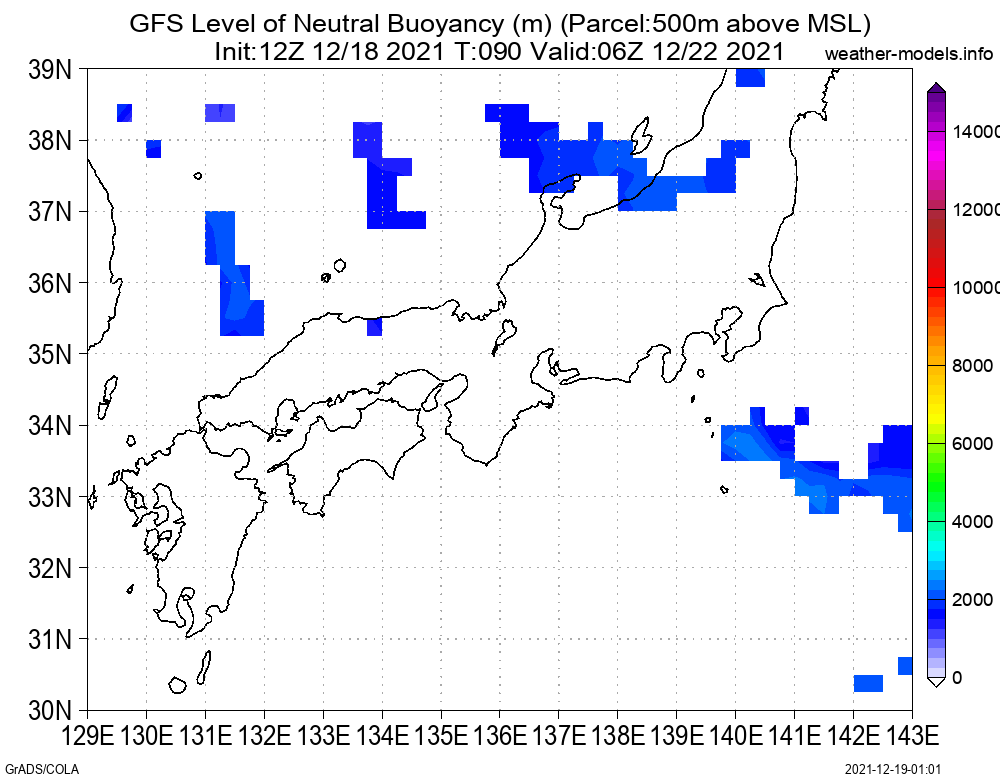 GFS Level of Neutral Buoyancy (m) (Parcel:500m above MSL)
Init:12Z 12/18 2021 T:090 Valid:06Z 12/22 2021
weather-models.info

39N
38N
37N
36N
35N
34N
33N
32N
31N
30N

129E 130E 131E 132E 133E 134E 135E 136E 137E 138E 139E 140E 141E 142E 143E

14000
12000
10000
8000
6000
4000
2000
0

GrADS/COLA
2021-12-19-01:01